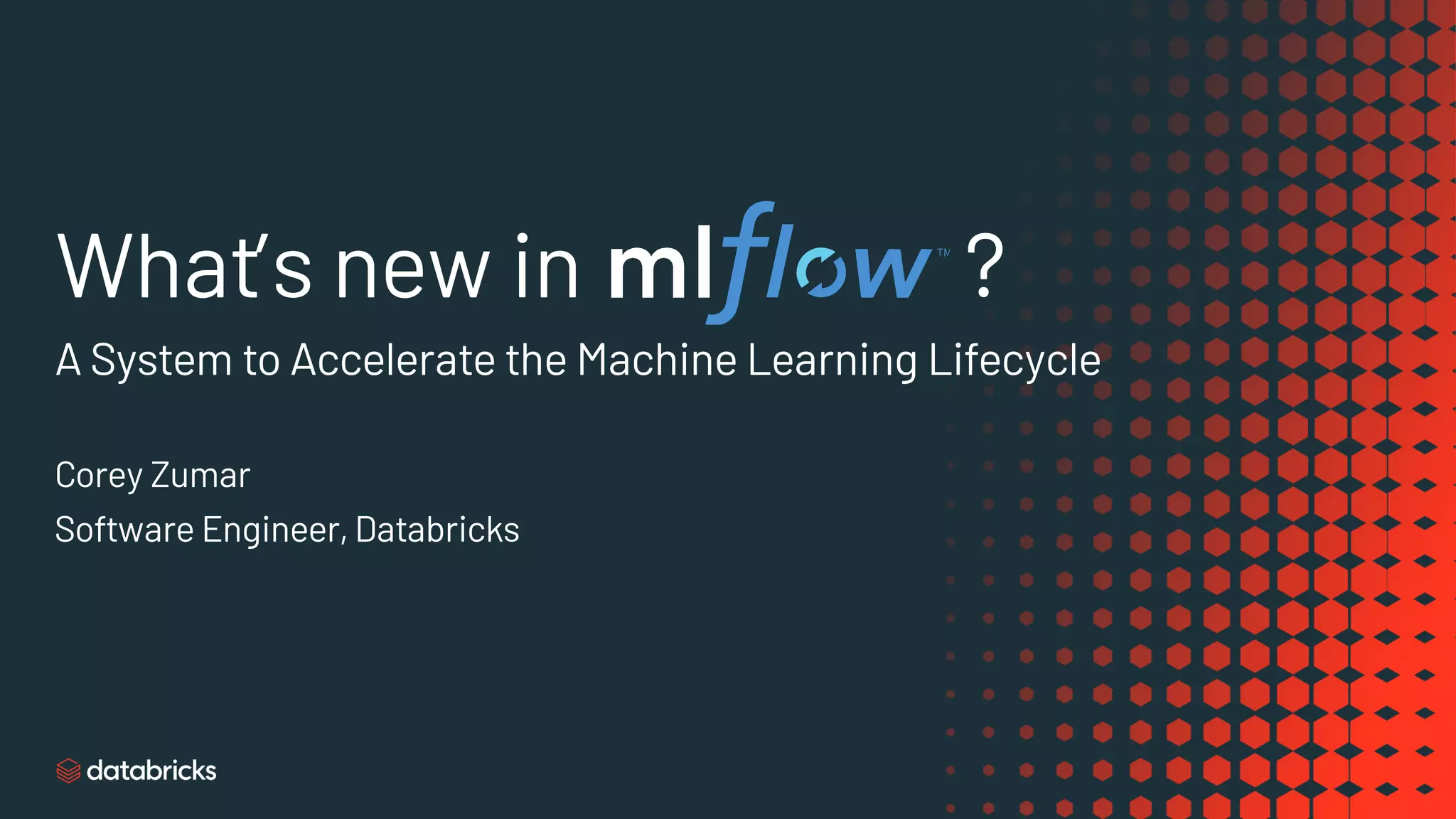 What's new in mlflow™ ?

A System to Accelerate the Machine Learning Lifecycle

Corey Zumar

Software Engineer, Databricks

databricks